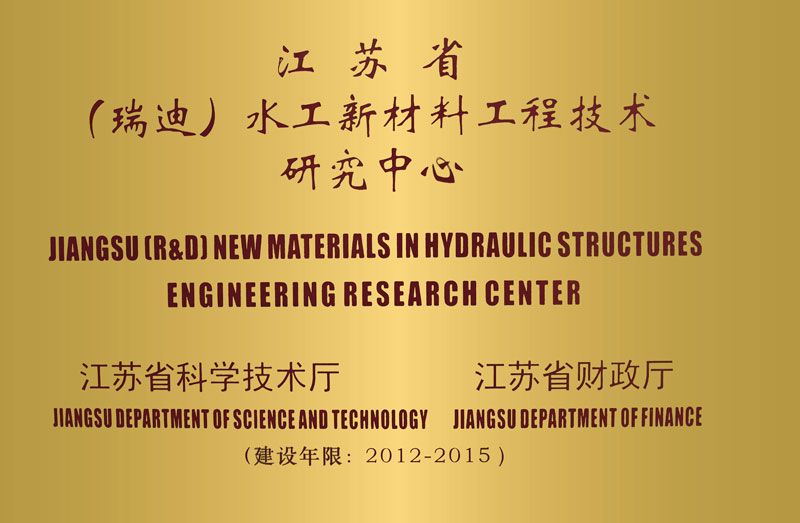 江苏省
（瑞迪）水工新材料工程技术
研究中心

JIANGSU (R&D) NEW MATERIALS IN HYDRAULIC STRUCTURES ENGINEERING RESEARCH CENTER

江苏省科学技术厅
JIANGSU DEPARTMENT OF SCIENCE AND TECHNOLOGY

江苏省财政厅
JIANGSU DEPARTMENT OF FINANCE

（建设年限：2012-2015）